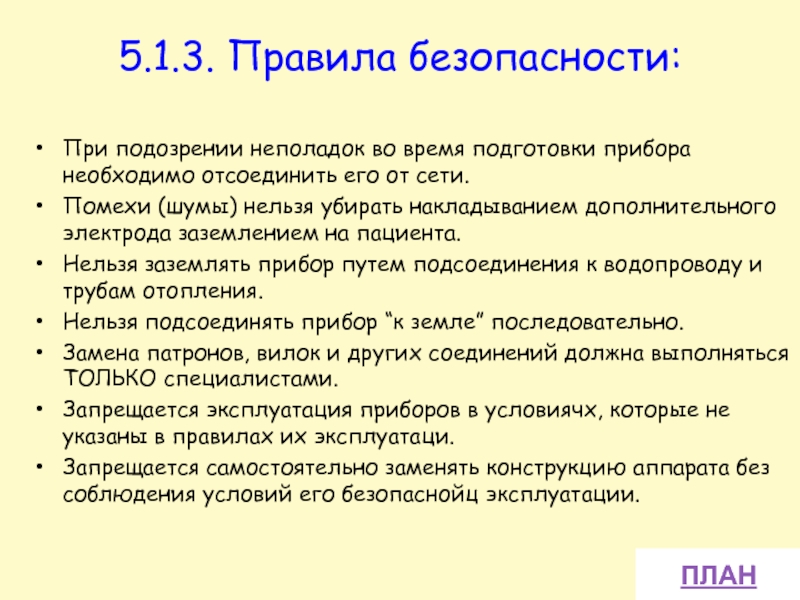 5.1.3. Правила безопасности:

• При подозрении неполадок во время подготовки прибора необходимо отсоединить его от сети.
• Помехи (шумы) нельзя убирать накладыванием дополнительного электрода заземлением на пациента.
• Нельзя заземлять прибор путем подсоединения к водопроводу и трубам отопления.
• Нельзя подсоединять прибор “к земле” последовательно.
• Замена патронов, вилок и других соединений должна выполняться ТОЛЬКО специалистами.
• Запрещается эксплуатация приборов в условиячх, которые не указаны в правилах их эксплуатаци.
• Запрещается самостоятельно заменять конструкцию аппарата без соблюдения условий его безопаснойц эксплуатации.

ПЛАН